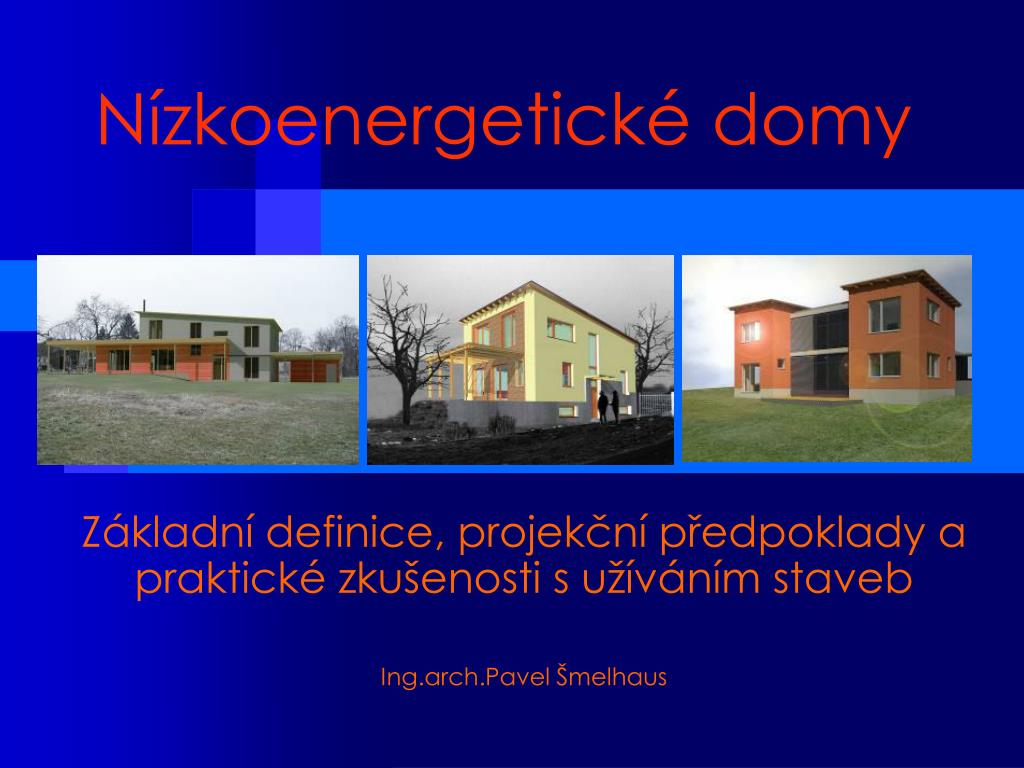 Nízkoenergetické domy

Základní definice, projekční předpoklady a praktické zkušenosti s užíváním staveb

Ing.arch.Pavel Šmelhaus